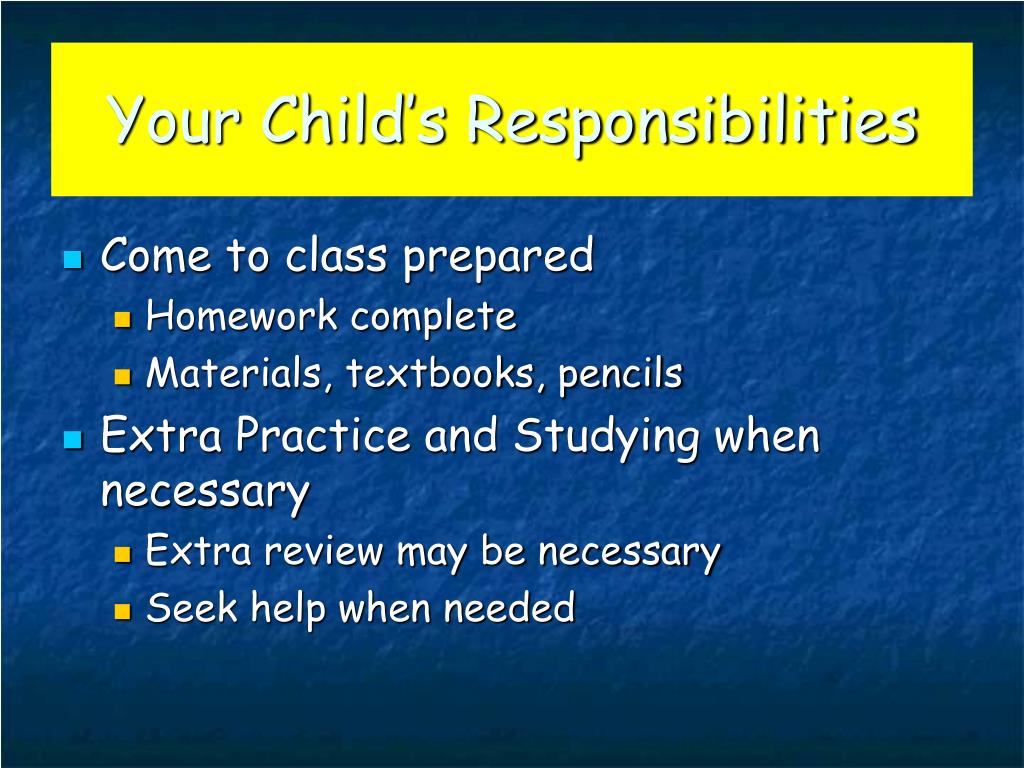 Your Child's Responsibilities

- Come to class prepared
  - Homework complete
  - Materials, textbooks, pencils
- Extra Practice and Studying when necessary
  - Extra review may be necessary
  - Seek help when needed